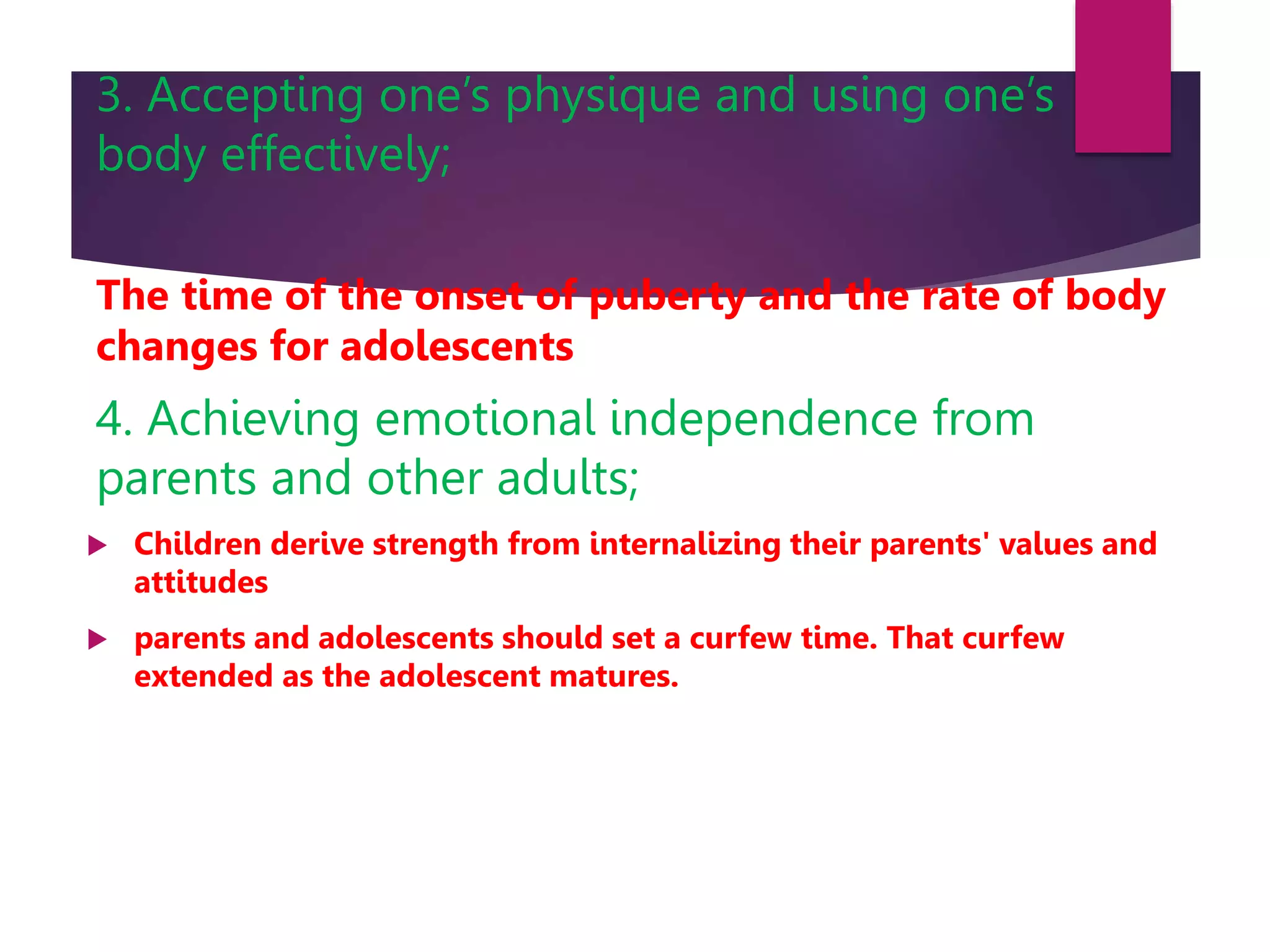 3. Accepting one’s physique and using one’s body effectively;

The time of the onset of puberty and the rate of body changes for adolescents

4. Achieving emotional independence from parents and other adults;

Children derive strength from internalizing their parents' values and attitudes

parents and adolescents should set a curfew time. That curfew extended as the adolescent matures.